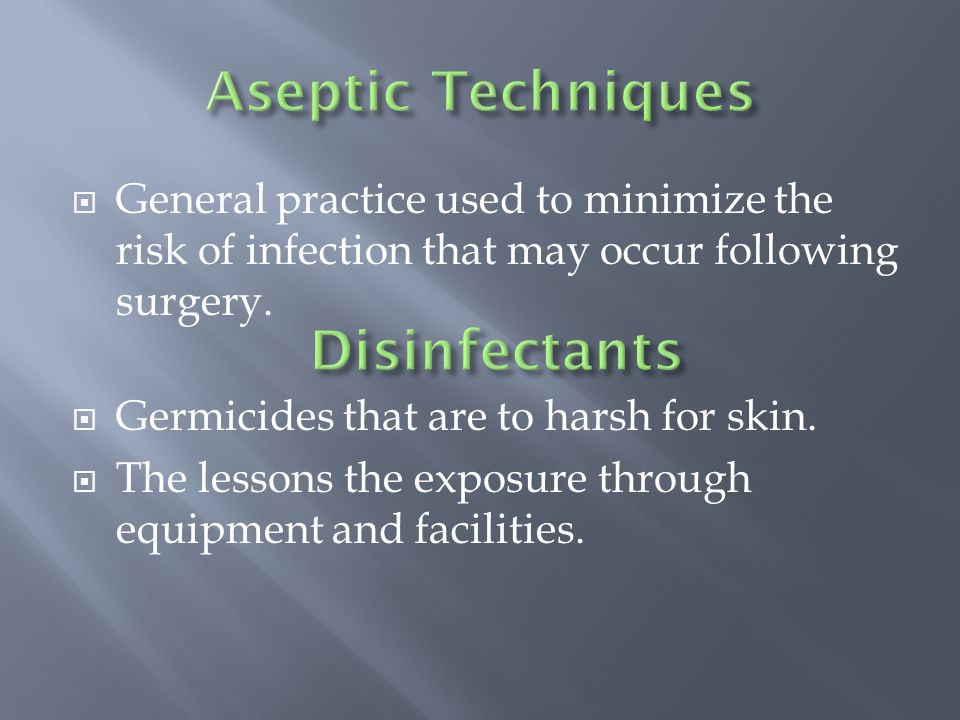 Aseptic Techniques

General practice used to minimize the risk of infection that may occur following surgery.

Disinfectants

Germicides that are to harsh for skin.

The lessons the exposure through equipment and facilities.